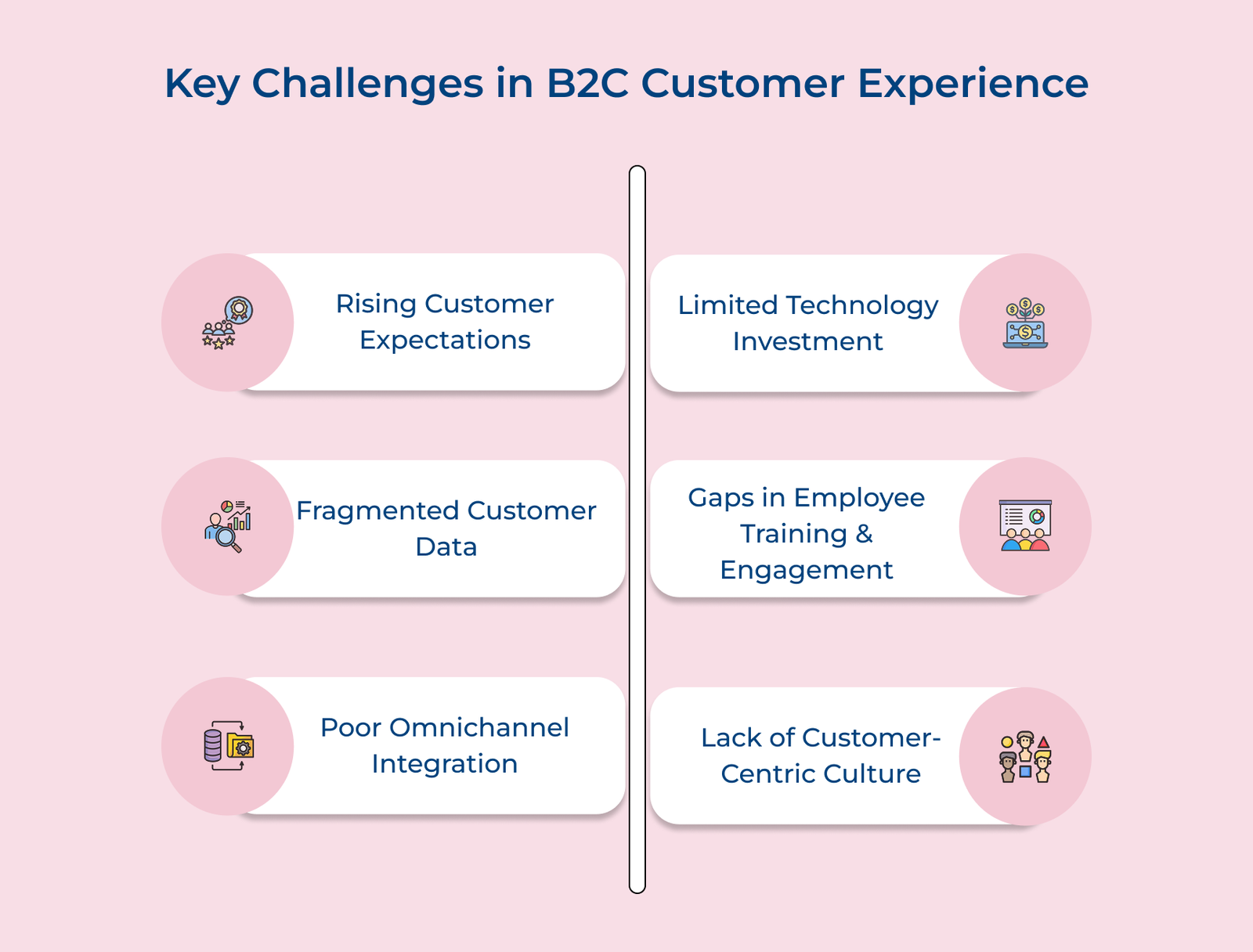 Key Challenges in B2C Customer Experience

Rising Customer Expectations

Fragmented Customer Data

Poor Omnichannel Integration

Limited Technology Investment

Gaps in Employee Training & Engagement

Lack of Customer-Centric Culture